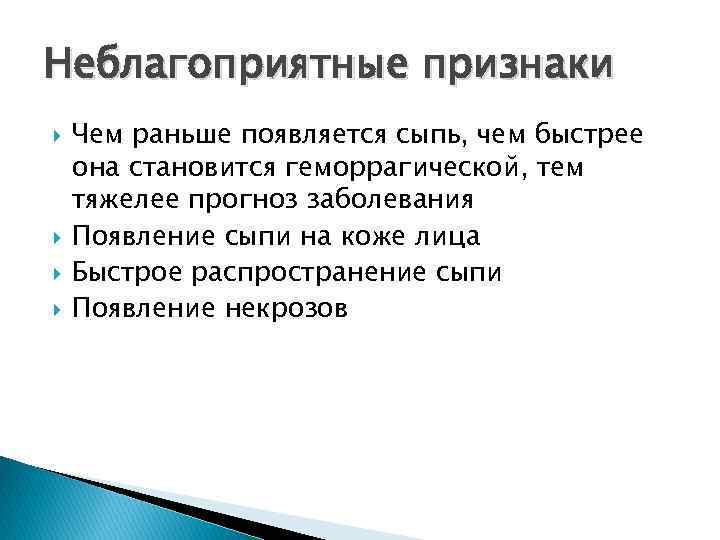 Неблагоприятные признаки

Чем раньше появляется сыпь, чем быстрее она становится геморрагической, тем тяжелее прогноз заболевания

Появление сыпи на коже лица

Быстрое распространение сыпи

Появление некрозов